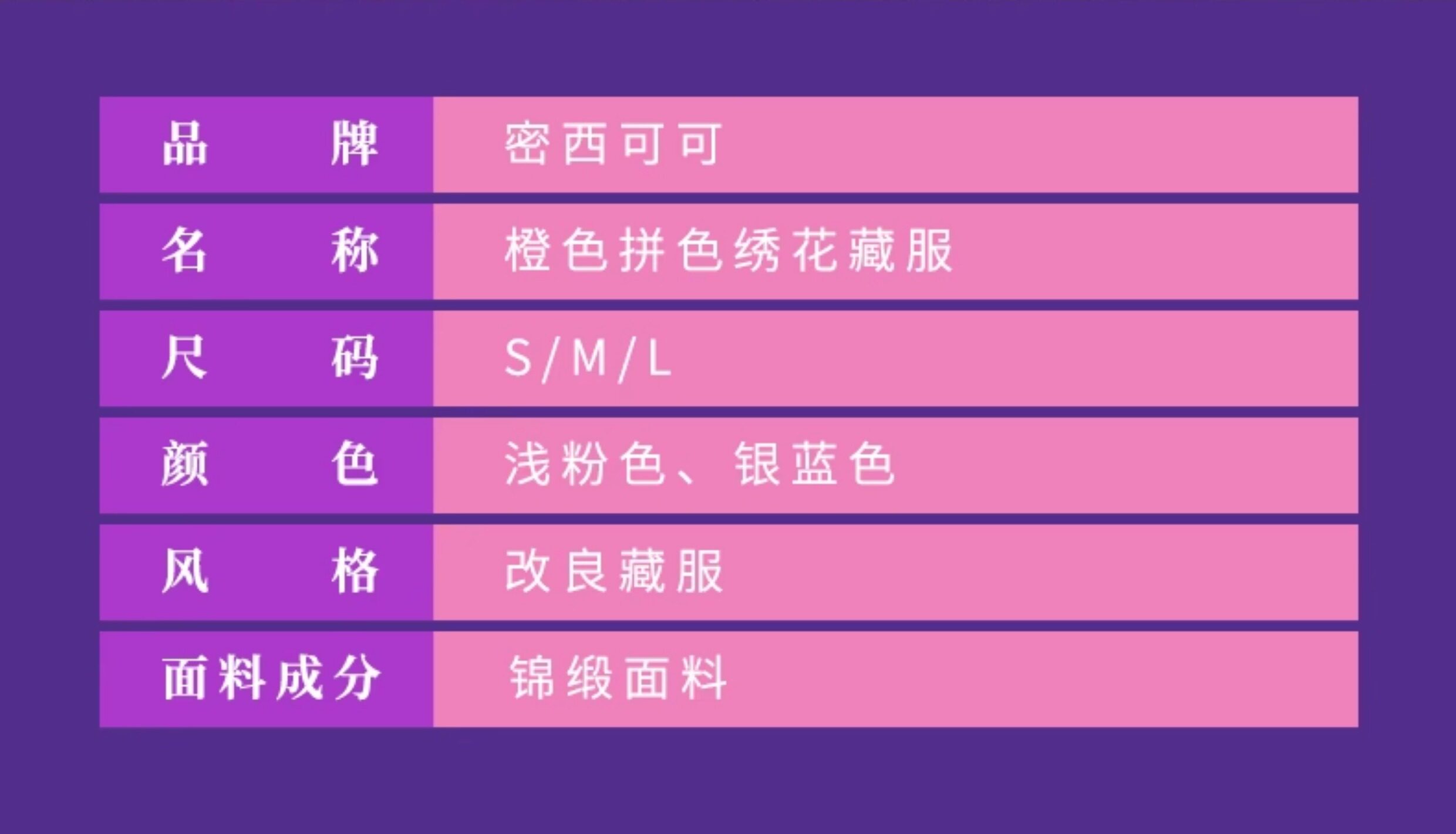 | 品牌 | 密西可可 |
|---|---|
| 名称 | 橙色拼色绣花藏服 |
| 尺码 | S/M/L |
| 颜色 | 浅粉色、银蓝色 |
| 风格 | 改良藏服 |
| 面料成分 | 锦缎面料 |